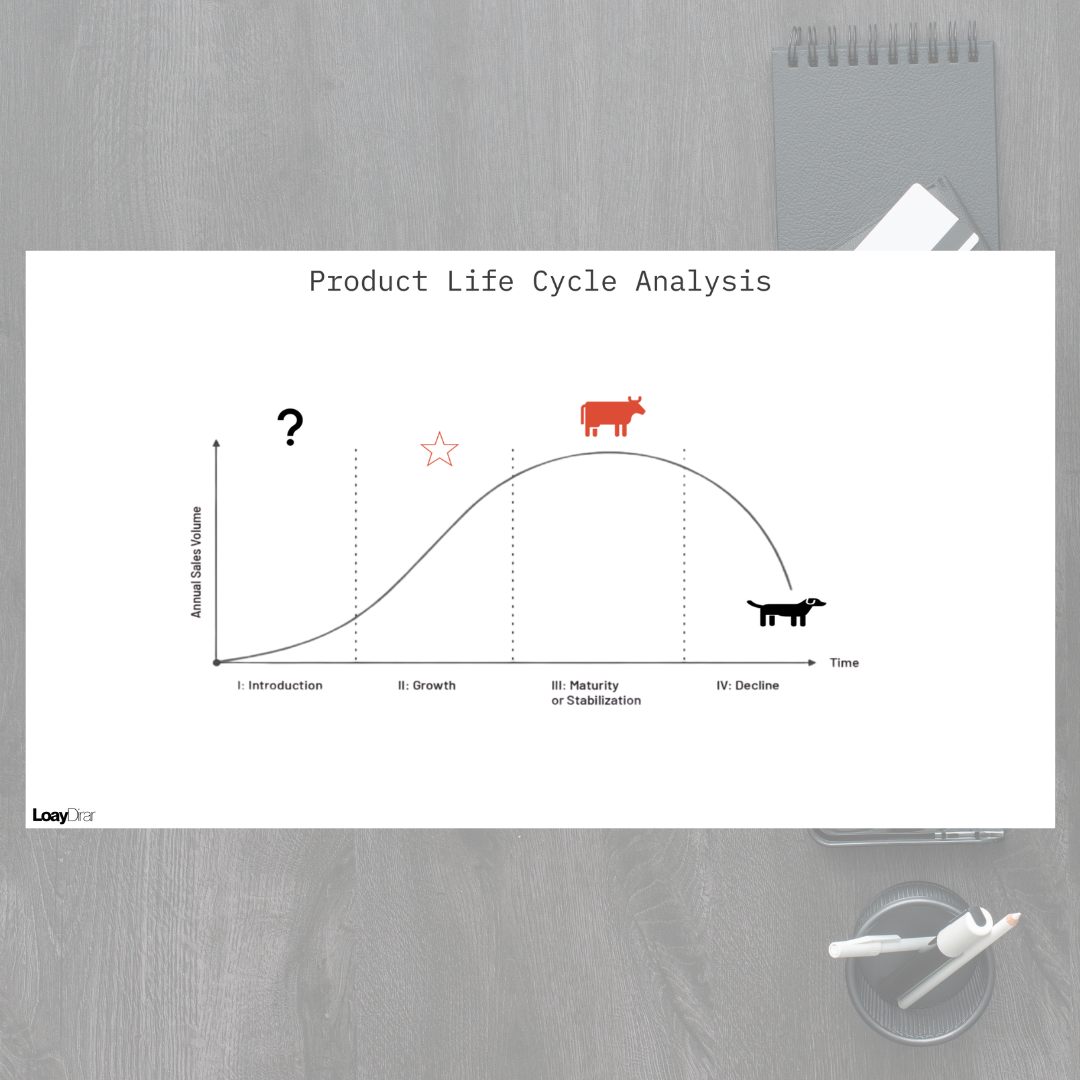 Product Life Cycle Analysis

?

Annual Sales Volume

Time

I: Introduction

II: Growth

III: Maturity or Stabilization

IV: Decline

LoayDirar